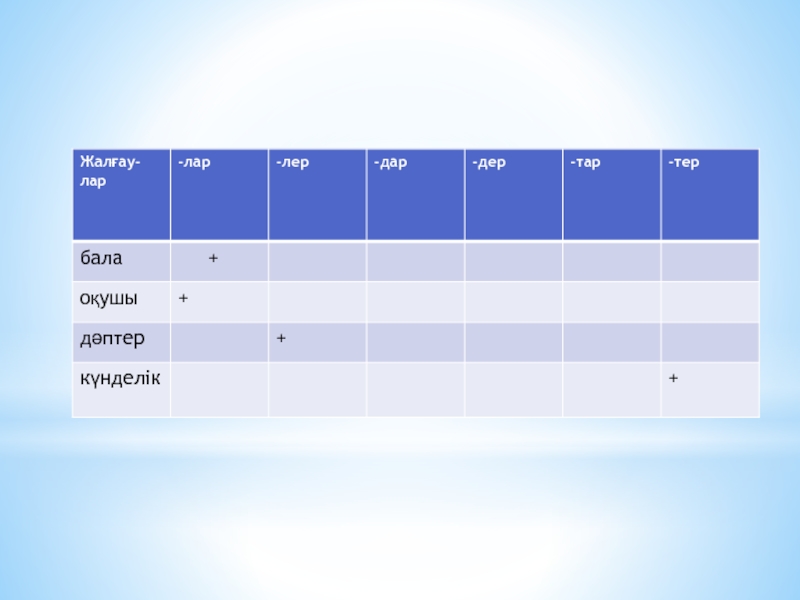 | Жалғау-лар | -лар | -лер | -дар | -дер | -тар | -тер |
|---|---|---|---|---|---|---|
| бала | + | | | | | |
| оқушы | + | | | | | |
| дәптер | | + | | | | |
| күнделік | | | | | | + |